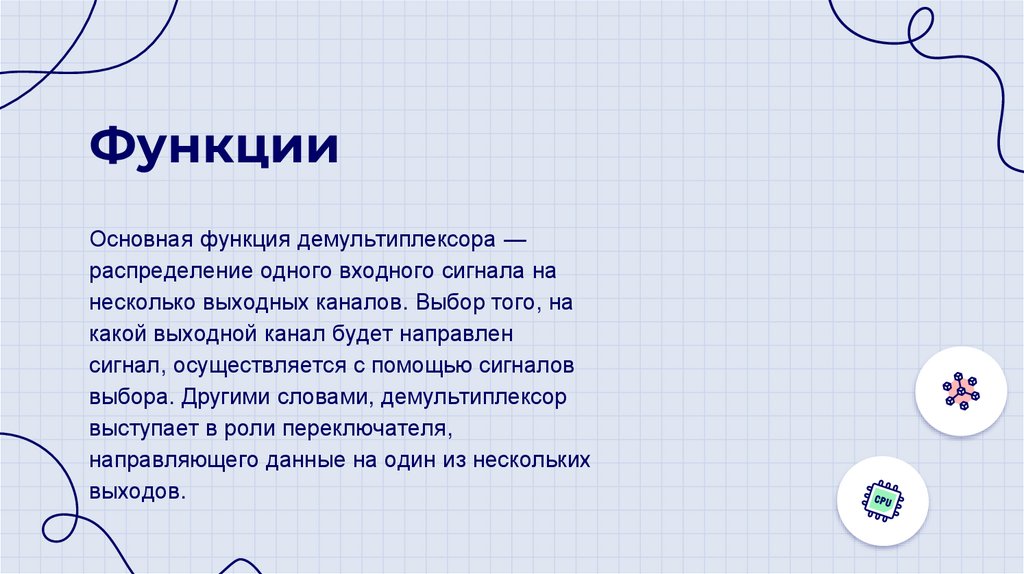 Функции

Основная функция демультиплексора — распределение одного входного сигнала на несколько выходных каналов. Выбор того, на какой выходной канал будет направлен сигнал, осуществляется с помощью сигналов выбора. Другими словами, демультиплексор выступает в роли переключателя, направляющего данные на один из нескольких выходов.

CPU